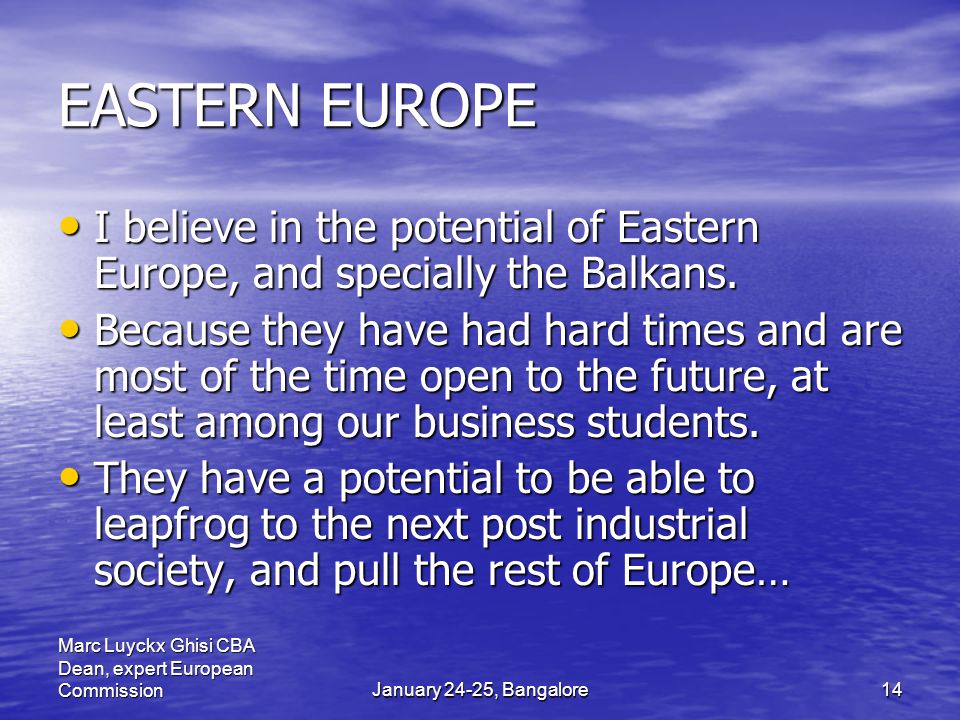 EASTERN EUROPE

• I believe in the potential of Eastern Europe, and specially the Balkans.

• Because they have had hard times and are most of the time open to the future, at least among our business students.

• They have a potential to be able to leapfrog to the next post industrial society, and pull the rest of Europe…

Marc Luyckx Ghisi CBA Dean, expert European Commission

January 24-25, Bangalore

14